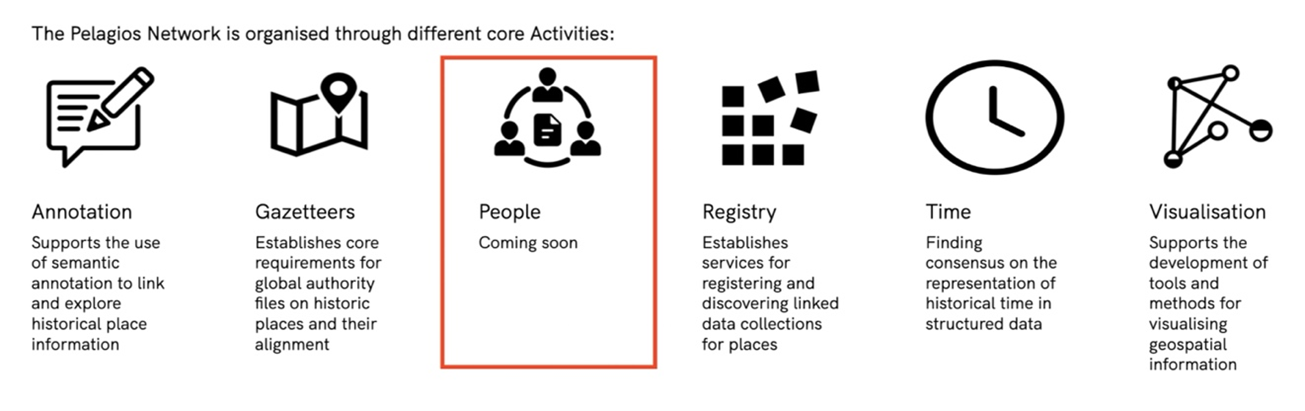 The Pelagios Network is organised through different core Activities:

Annotation
Supports the use of semantic annotation to link and explore historical place information

Gazetteers
Establishes core requirements for global authority files on historic places and their alignment

People
Coming soon

Registry
Establishes services for registering and discovering linked data collections for places

Time
Finding consensus on the representation of historical time in structured data

Visualisation
Supports the development of tools and methods for visualising geospatial information